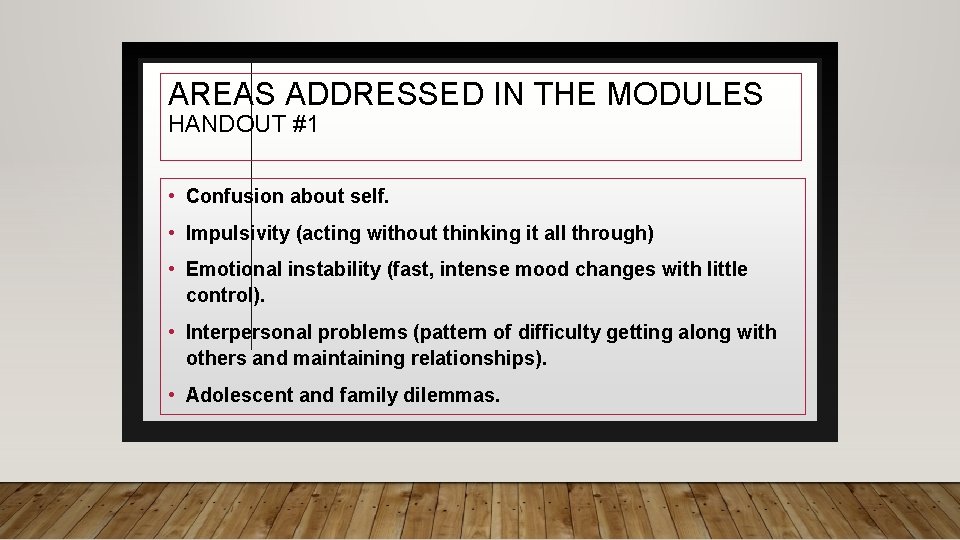 AREAS ADDRESSED IN THE MODULES
HANDOUT #1

• Confusion about self.
• Impulsivity (acting without thinking it all through)
• Emotional instability (fast, intense mood changes with little control).
• Interpersonal problems (pattern of difficulty getting along with others and maintaining relationships).
• Adolescent and family dilemmas.